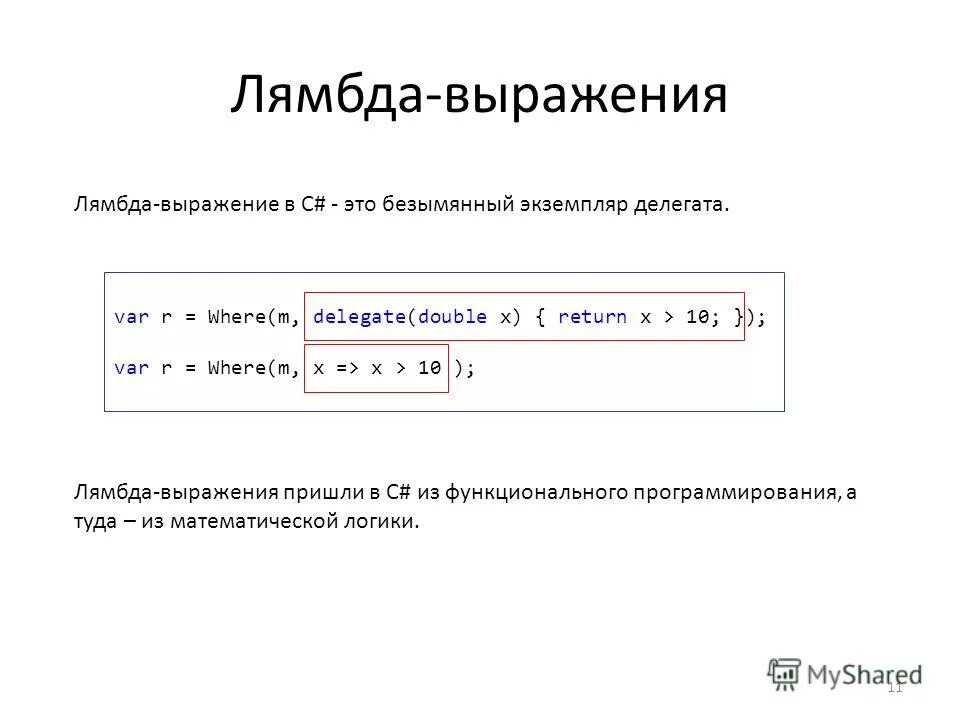 Лямбда-выражения

Лямбда-выражение в C# - это безымянный экземпляр делегата.

var r = Where(m, delegate(double x) { return x > 10; });

var r = Where(m, x => x > 10 );

Лямбда-выражения пришли в C# из функционального программирования, а туда – из математической логики.

MyShared

11